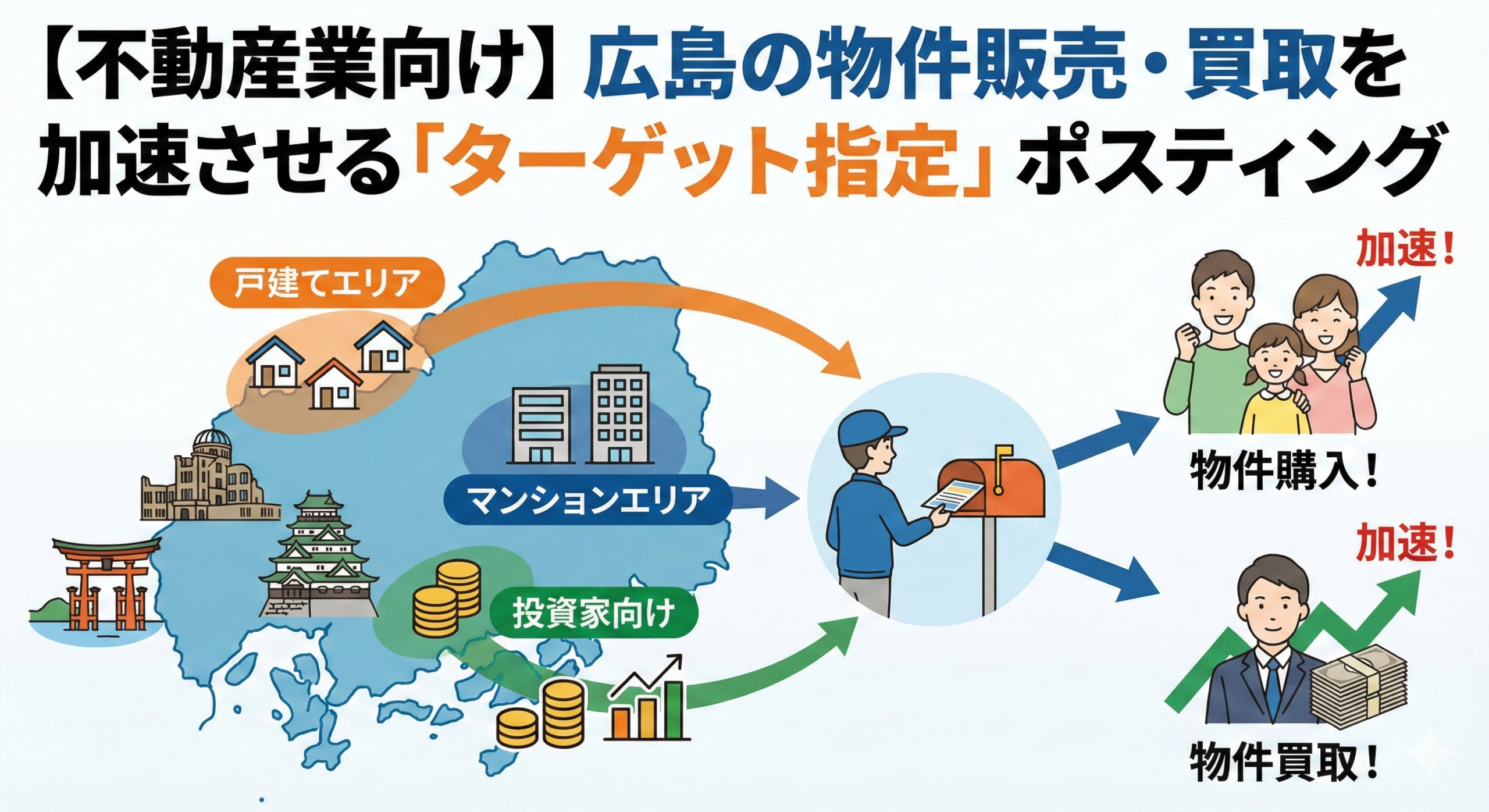 【不動産業向け】広島の物件販売・買取を加速させる「ターゲット指定」ポスティング

戸建てエリア

マンションエリア

投資家向け

加速！

物件購入！

加速！

物件買取！